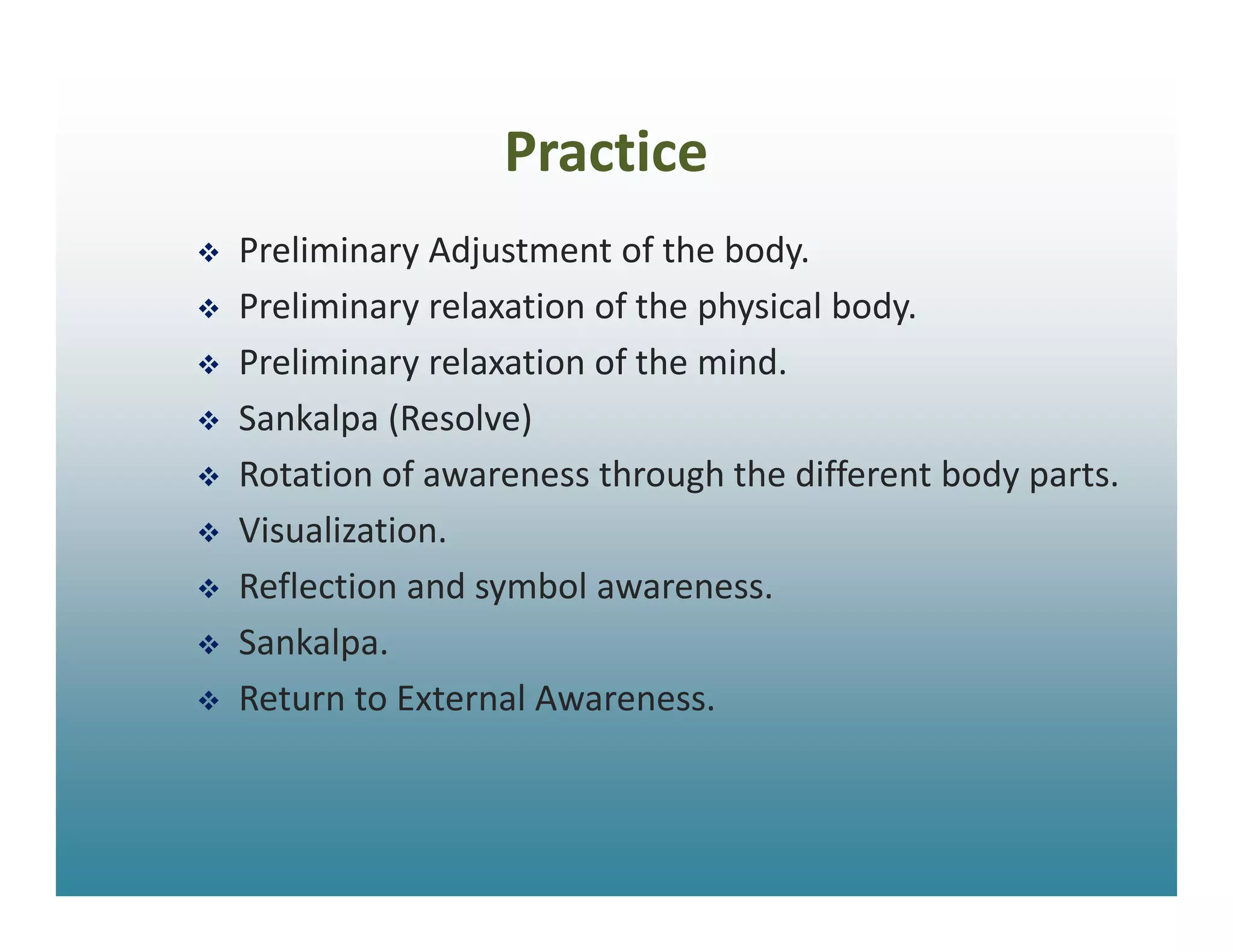 Practice

❖ Preliminary Adjustment of the body.
❖ Preliminary relaxation of the physical body.
❖ Preliminary relaxation of the mind.
❖ Sankalpa (Resolve)
❖ Rotation of awareness through the different body parts.
❖ Visualization.
❖ Reflection and symbol awareness.
❖ Sankalpa.
❖ Return to External Awareness.